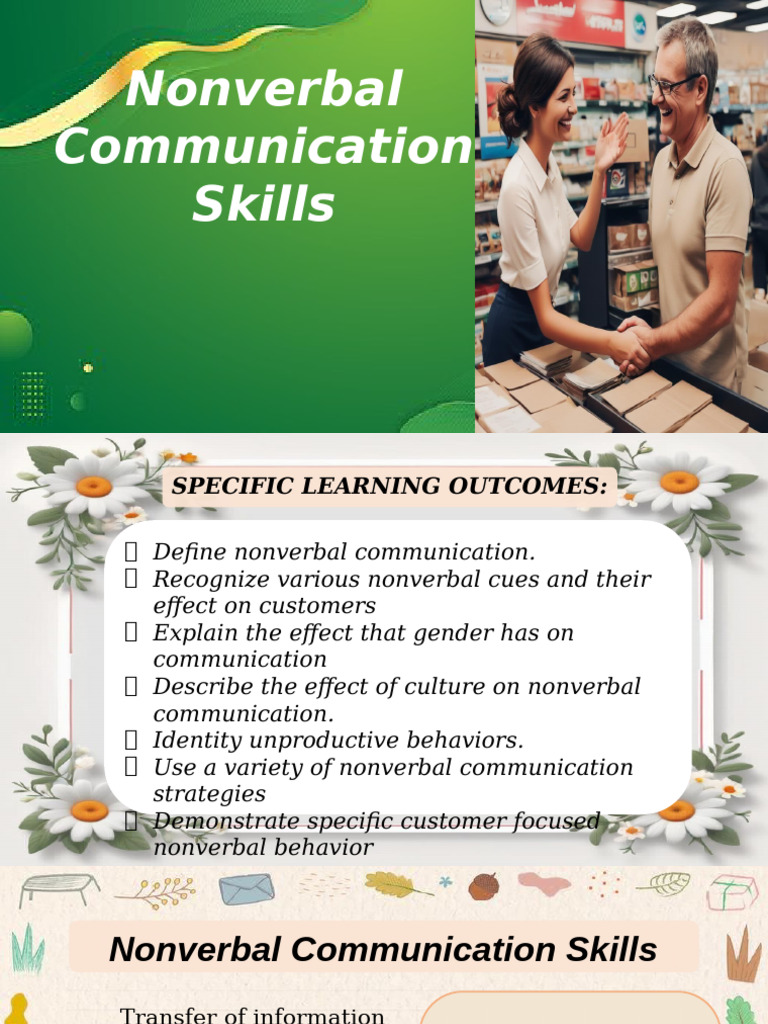 Nonverbal Communication Skills

SPECIFIC LEARNING OUTCOMES:

 Define nonverbal communication.
 Recognize various nonverbal cues and their effect on customers
 Explain the effect that gender has on communication
 Describe the effect of culture on nonverbal communication.
 Identity unproductive behaviors.
 Use a variety of nonverbal communication strategies
 Demonstrate specific customer focused nonverbal behavior

Nonverbal Communication Skills

Transfer of information